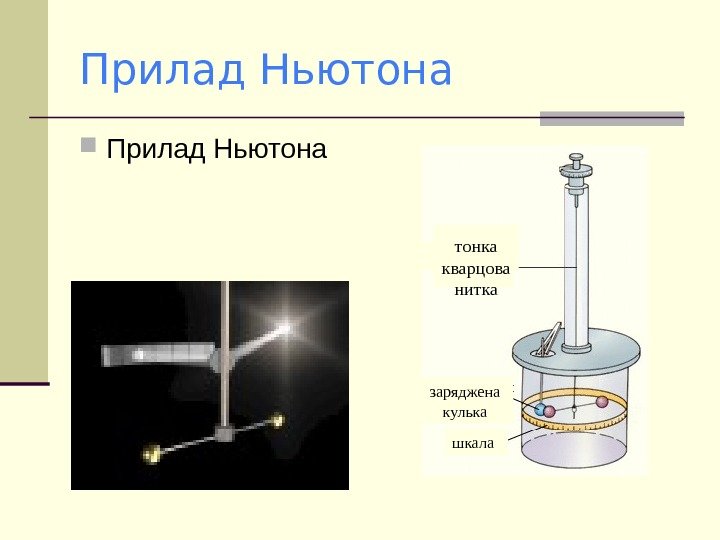 Прилад Ньютона

Прилад Ньютона

тонка кварцова нитка

заряджена кулька

шкала